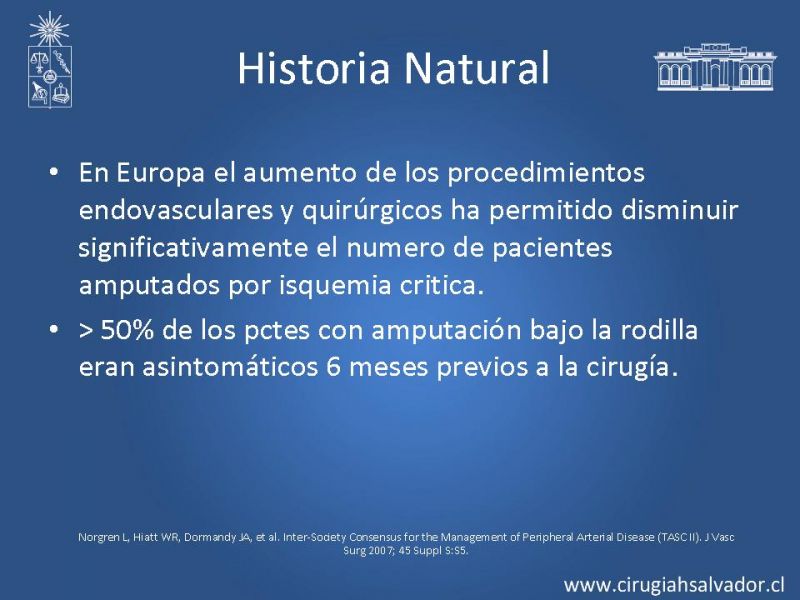 Historia Natural

• En Europa el aumento de los procedimientos endovasculares y quirúrgicos ha permitido disminuir significativamente el numero de pacientes amputados por isquemia critica.

• > 50% de los pctes con amputación bajo la rodilla eran asintomáticos 6 meses previos a la cirugía.

Norgren L, Hiatt WR, Dormandy JA, et al. Inter-Society Consensus for the Management of Peripheral Arterial Disease (TASC II). J Vasc Surg 2007; 45 Suppl S:S5.

www.cirugiahsalvador.cl